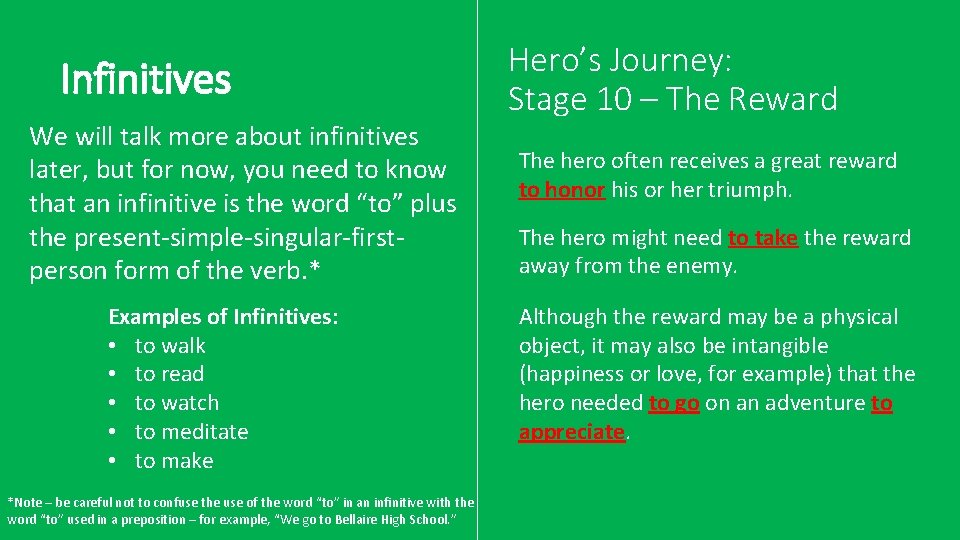 Infinitives

We will talk more about infinitives later, but for now, you need to know that an infinitive is the word “to” plus the present-simple-singular-first-person form of the verb.*

Examples of Infinitives:
• to walk
• to read
• to watch
• to meditate
• to make

*Note – be careful not to confuse the use of the word “to” in an infinitive with the word “to” used in a preposition – for example, “We go to Bellaire High School.”

Hero’s Journey:
Stage 10 – The Reward

The hero often receives a great reward to honor his or her triumph.

The hero might need to take the reward away from the enemy.

Although the reward may be a physical object, it may also be intangible (happiness or love, for example) that the hero needed to go on an adventure to appreciate.